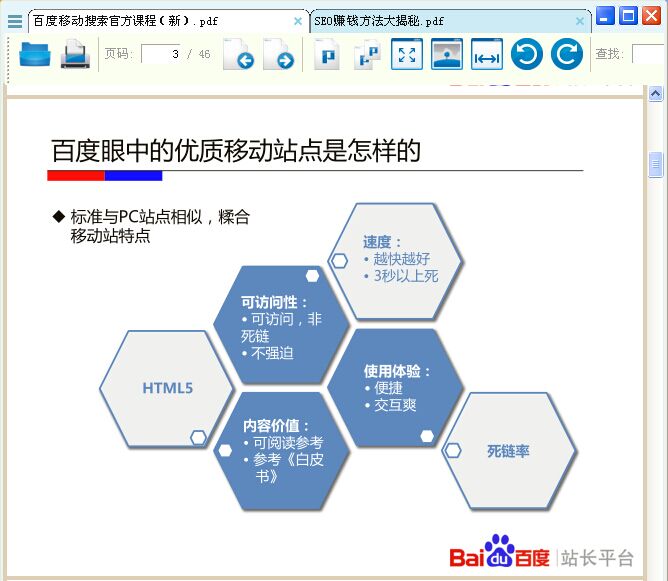 百度移动搜索官方课程（新）.pdf

SEO赚钱方法大揭秘.pdf

页码: 3 / 46

查找:

百度眼中的优质移动站点是怎样的

◆ 标准与PC站点相似，糅合移动站特点

速度：
• 越快越好
• 3秒以上死

可访问性：
• 可访问，非死链
• 不强迫

HTML5

使用体验：
• 便捷
• 交互爽

内容价值：
• 可阅读参考
• 参考《白皮书》

死链率

Baidu百度 | 站长平台